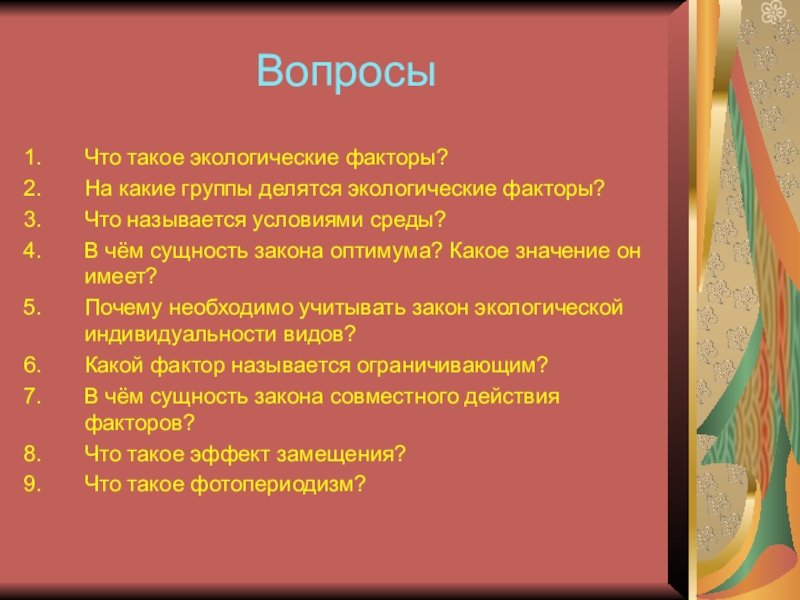 Вопросы

1. Что такое экологические факторы?
2. На какие группы делятся экологические факторы?
3. Что называется условиями среды?
4. В чём сущность закона оптимума? Какое значение он имеет?
5. Почему необходимо учитывать закон экологической индивидуальности видов?
6. Какой фактор называется ограничивающим?
7. В чём сущность закона совместного действия факторов?
8. Что такое эффект замещения?
9. Что такое фотопериодизм?